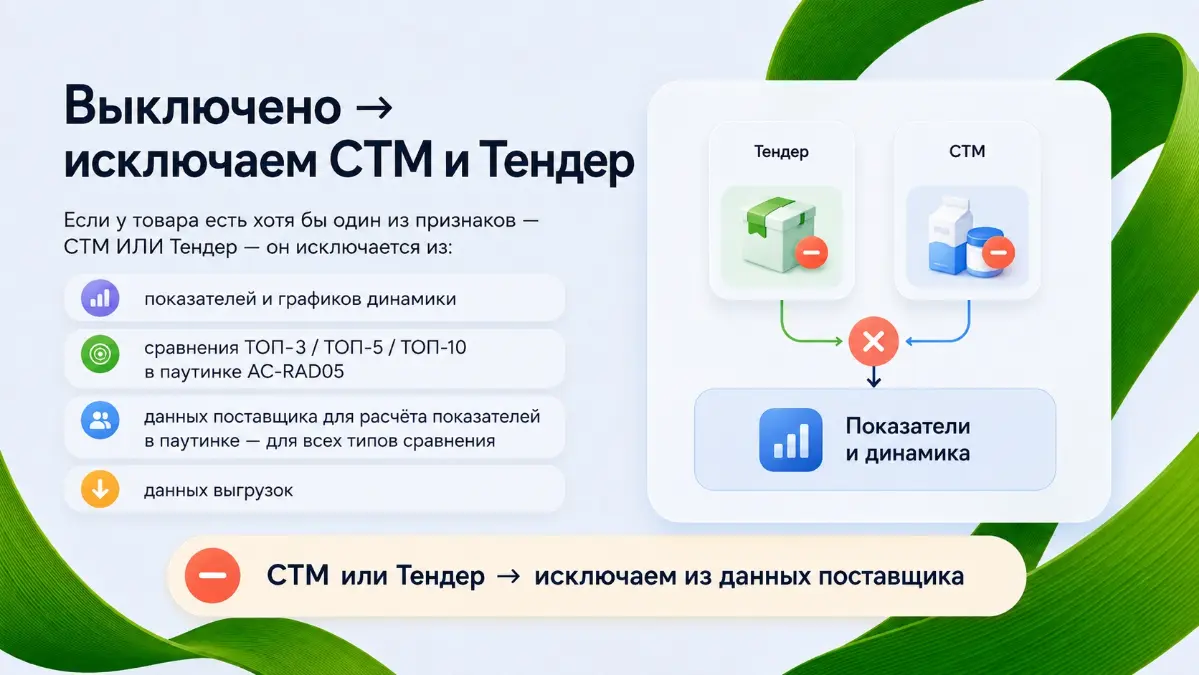 Выключено → исключаем СТМ и Тендер

Если у товара есть хотя бы один из признаков — СТМ ИЛИ Тендер — он исключается из:

показателей и графиков динамики

сравнения ТОП-3 / ТОП-5 / ТОП-10 в паутинке AC-RAD05

данных поставщика для расчёта показателей в паутинке — для всех типов сравнения

данных выгрузок

Тендер

СТМ

Показатели и динамика

СТМ или Тендер → исключаем из данных поставщика